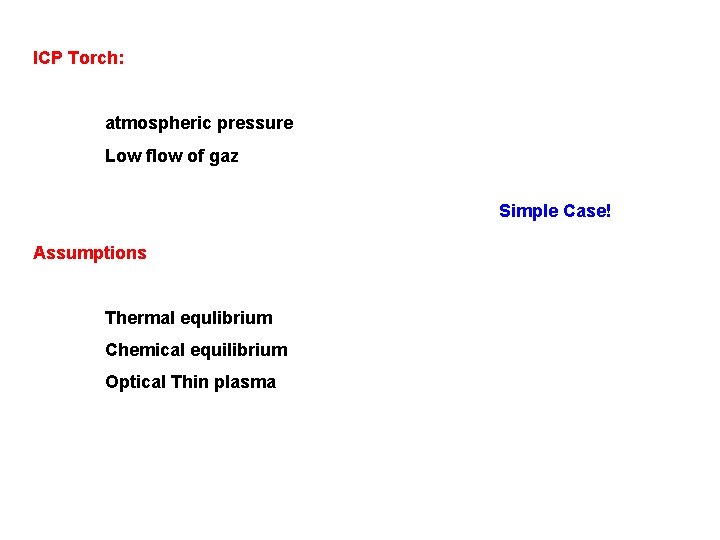 ICP Torch:

atmospheric pressure

Low flow of gaz

Simple Case!

Assumptions

Thermal equlibrium

Chemical equilibrium

Optical Thin plasma